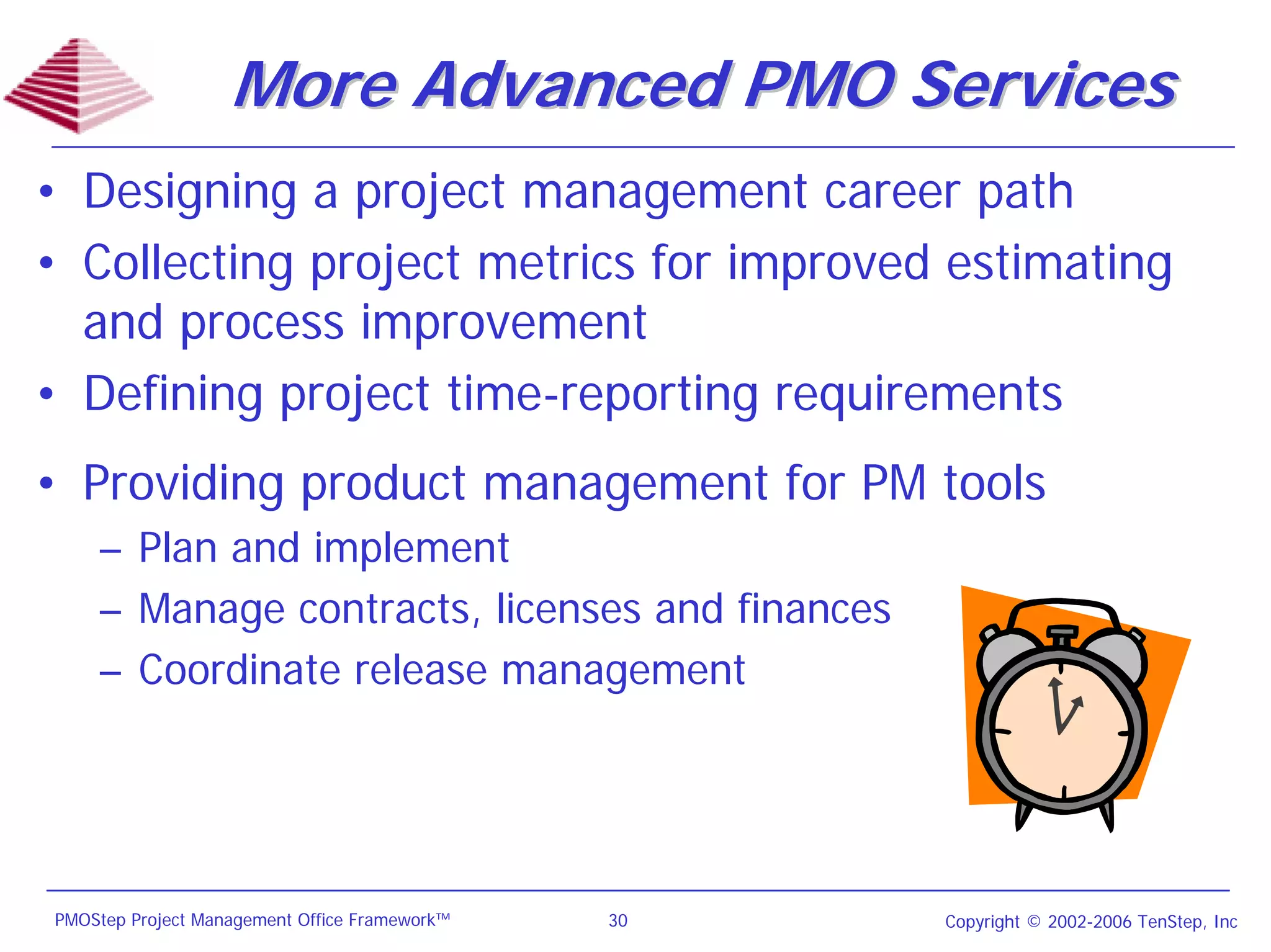 More Advanced PMO Services

• Designing a project management career path
• Collecting project metrics for improved estimating and process improvement
• Defining project time-reporting requirements
• Providing product management for PM tools
– Plan and implement
– Manage contracts, licenses and finances
– Coordinate release management

PMOStep Project Management Office Framework™ 30 Copyright © 2002-2006 TenStep, Inc